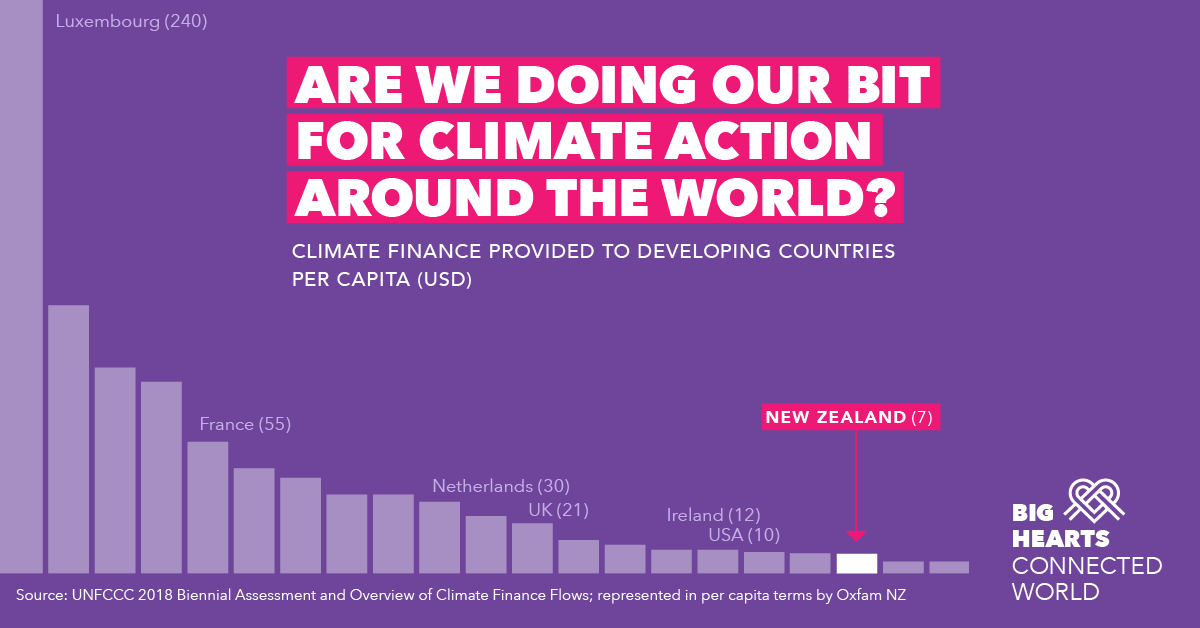 Luxembourg (240)

ARE WE DOING OUR BIT FOR CLIMATE ACTION AROUND THE WORLD?

CLIMATE FINANCE PROVIDED TO DEVELOPING COUNTRIES PER CAPITA (USD)

France (55)

Netherlands (30)

UK (21)

Ireland (12)

USA (10)

NEW ZEALAND (7)

BIG HEARTS CONNECTED WORLD

Source: UNFCCC 2018 Biennial Assessment and Overview of Climate Finance Flows; represented in per capita terms by Oxfam NZ